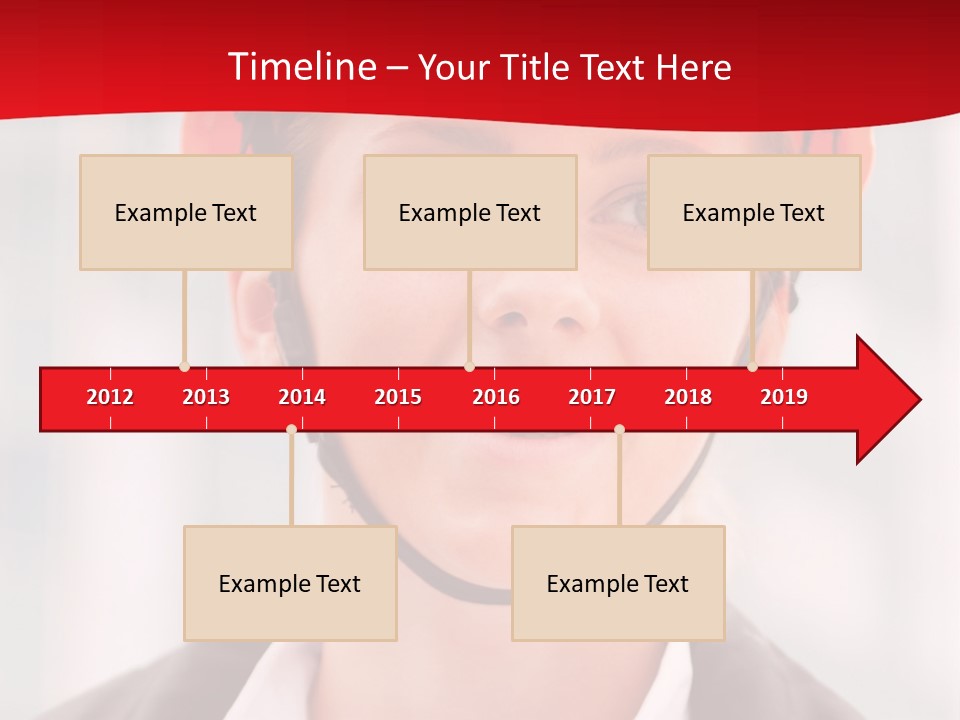 Timeline – Your Title Text Here

Example Text

Example Text

Example Text

2012 2013 2014 2015 2016 2017 2018 2019

Example Text

Example Text